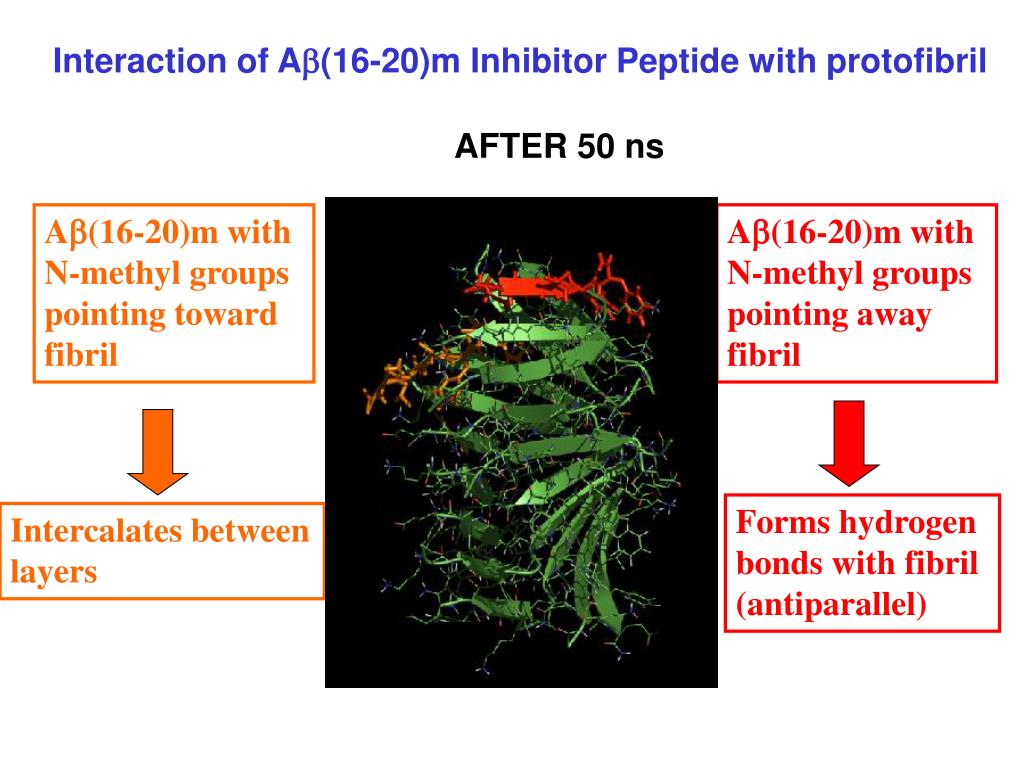 Interaction of Aβ(16-20)m Inhibitor Peptide with protofibril

AFTER 50 ns

Aβ(16-20)m with N-methyl groups pointing toward fibril

Intercalates between layers

Aβ(16-20)m with N-methyl groups pointing away fibril

Forms hydrogen bonds with fibril (antiparallel)